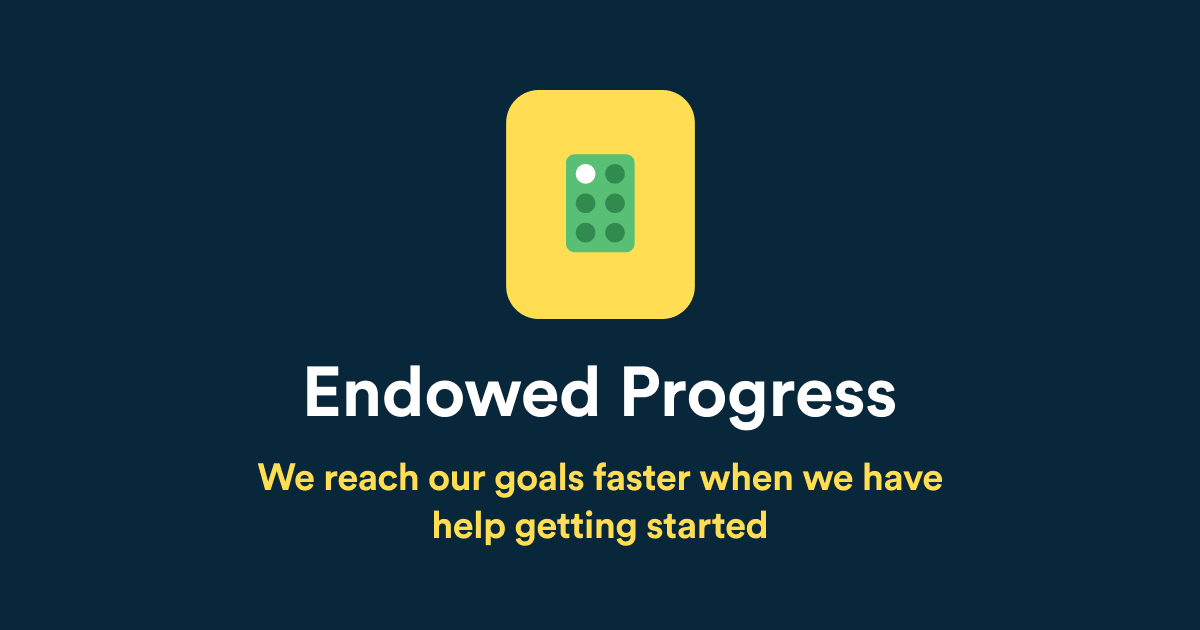 Endowed Progress

We reach our goals faster when we have help getting started